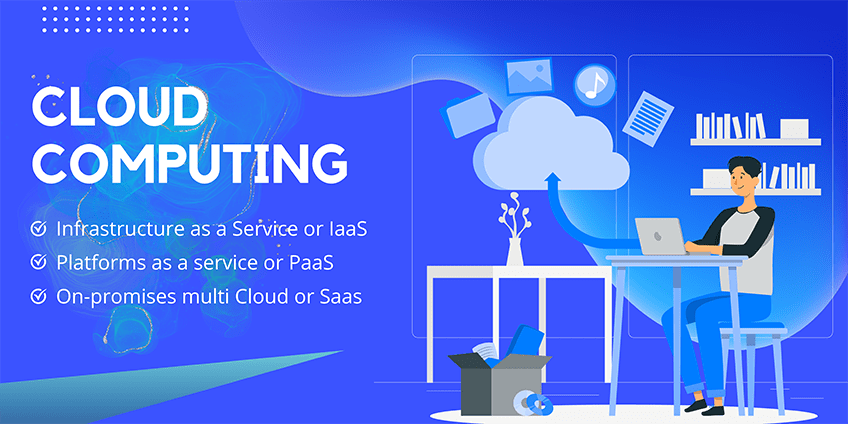 CLOUD COMPUTING

Infrastructure as a Service or IaaS

Platforms as a service or PaaS

On-promises multi Cloud or Saas